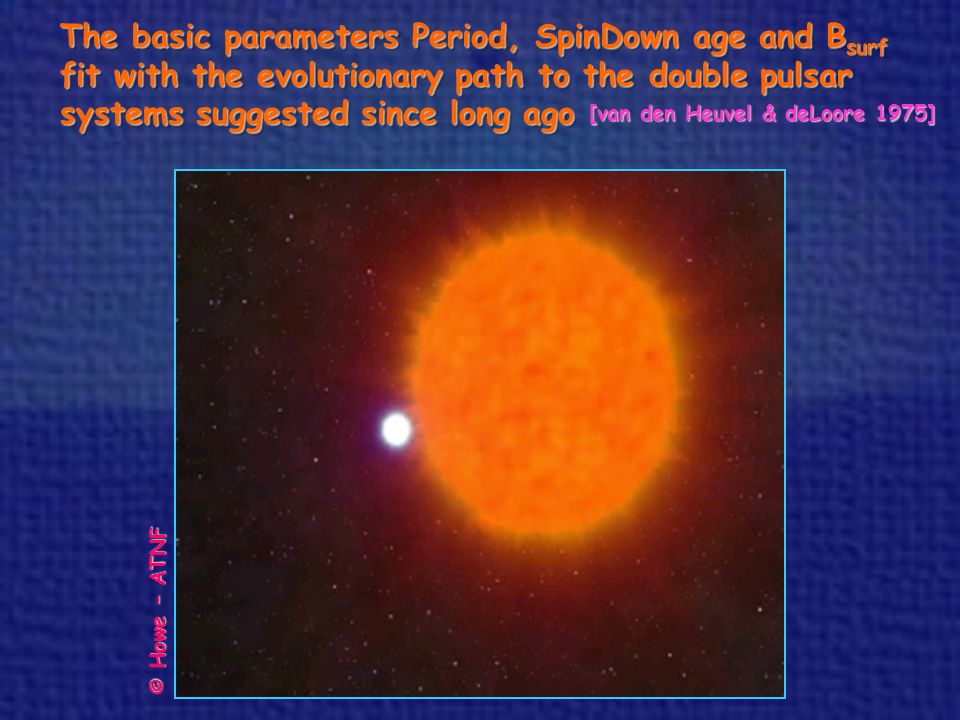 The basic parameters Period, SpinDown age and $B_{surf}$ fit with the evolutionary path to the double pulsar systems suggested since long ago [van den Heuvel & deLoore 1975]

© Howe - ATNF